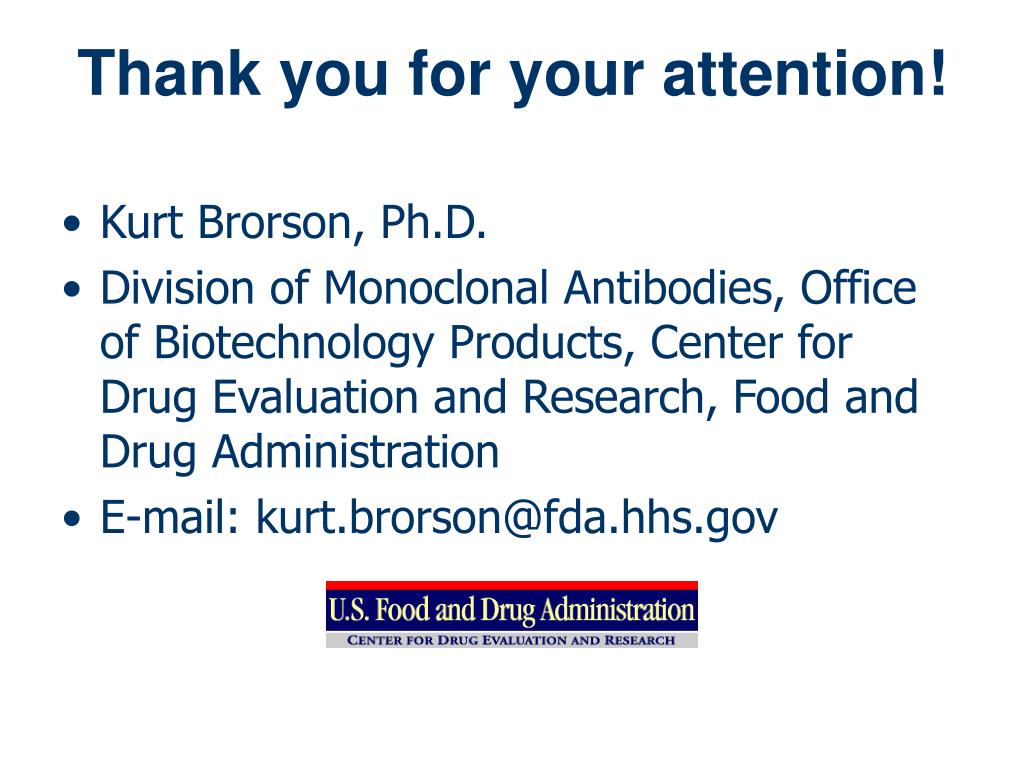 Thank you for your attention!

• Kurt Brorson, Ph.D.
• Division of Monoclonal Antibodies, Office of Biotechnology Products, Center for Drug Evaluation and Research, Food and Drug Administration
• E-mail: kurt.brorson@fda.hhs.gov

U.S. Food and Drug Administration
CENTER FOR DRUG EVALUATION AND RESEARCH